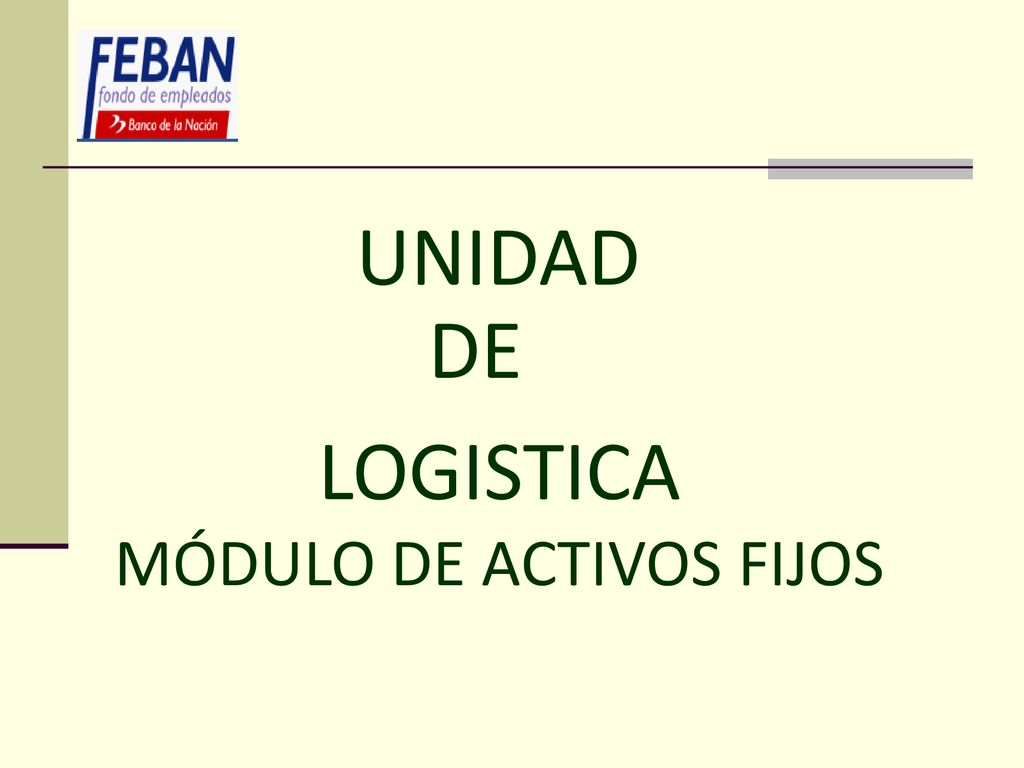 FEBAN
fondo de empleados
Banco de la Nación

UNIDAD
DE
LOGISTICA
MÓDULO DE ACTIVOS FIJOS